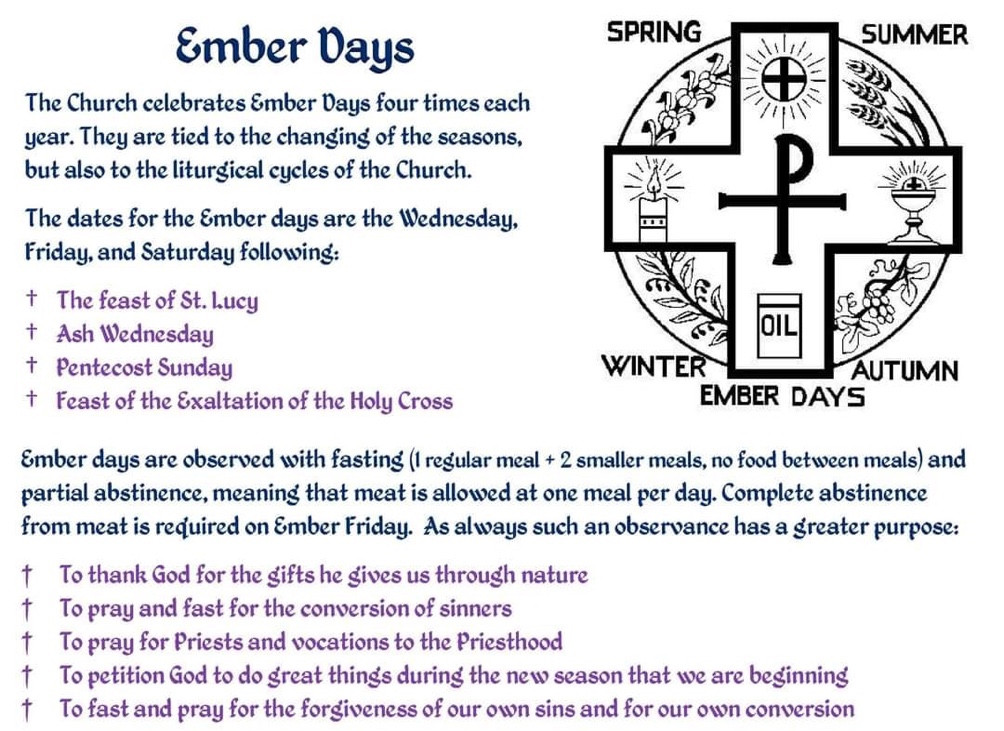 Ember Days

The Church celebrates Ember Days four times each year. They are tied to the changing of the seasons, but also to the liturgical cycles of the Church.

The dates for the Ember days are the Wednesday, Friday, and Saturday following:

† The feast of St. Lucy
† Ash Wednesday
† Pentecost Sunday
† Feast of the Exaltation of the Holy Cross

SPRING SUMMER
OIL
WINTER AUTUMN
EMBER DAYS

Ember days are observed with fasting (1 regular meal + 2 smaller meals, no food between meals) and partial abstinence, meaning that meat is allowed at one meal per day. Complete abstinence from meat is required on Ember Friday. As always such an observance has a greater purpose:

† To thank God for the gifts he gives us through nature
† To pray and fast for the conversion of sinners
† To pray for Priests and vocations to the Priesthood
† To petition God to do great things during the new season that we are beginning
† To fast and pray for the forgiveness of our own sins and for our own conversion